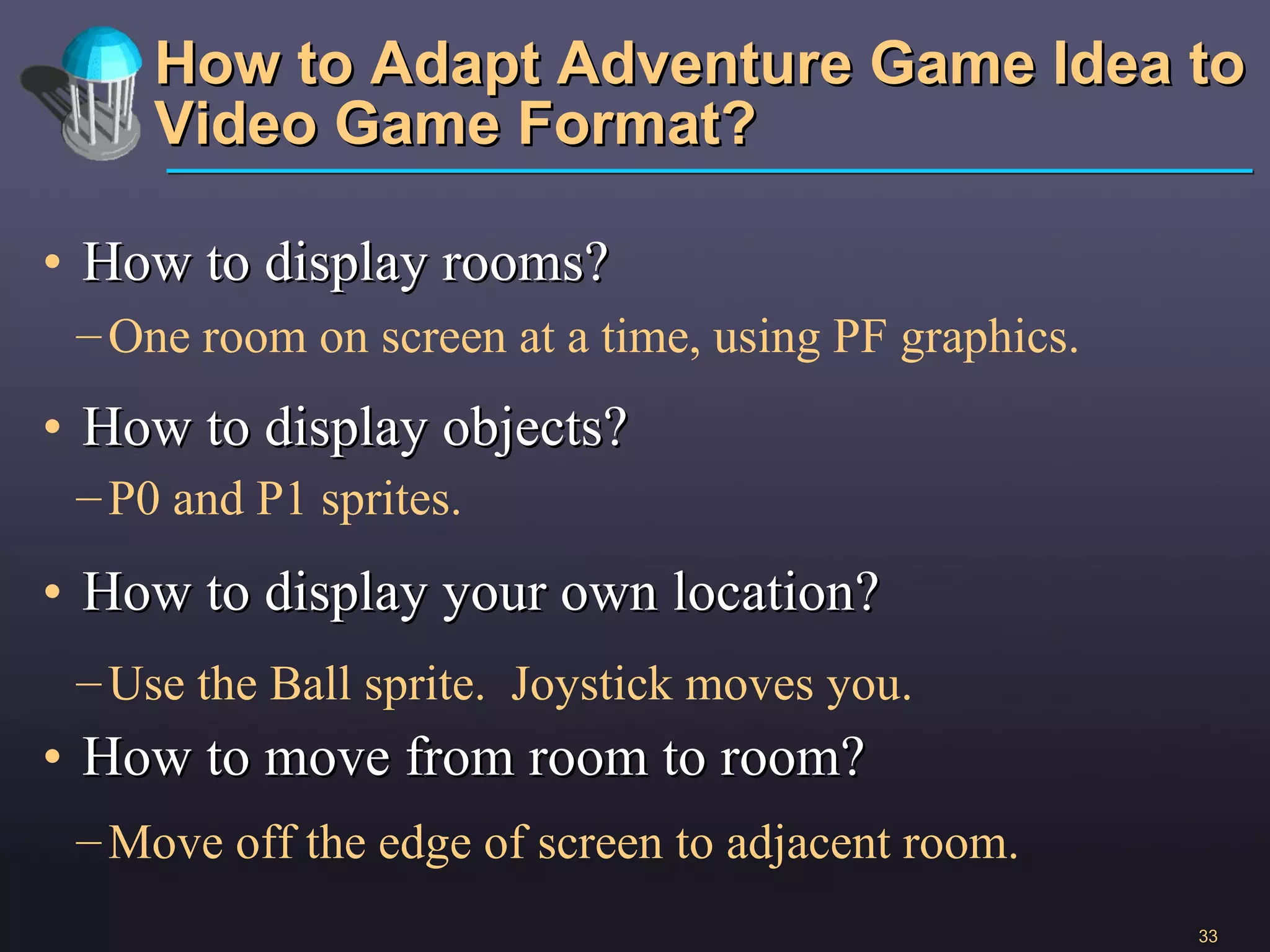 How to Adapt Adventure Game Idea to Video Game Format?

• How to display rooms?

– One room on screen at a time, using PF graphics.

• How to display objects?

– P0 and P1 sprites.

• How to display your own location?

– Use the Ball sprite.  Joystick moves you.

• How to move from room to room?

– Move off the edge of screen to adjacent room.

33